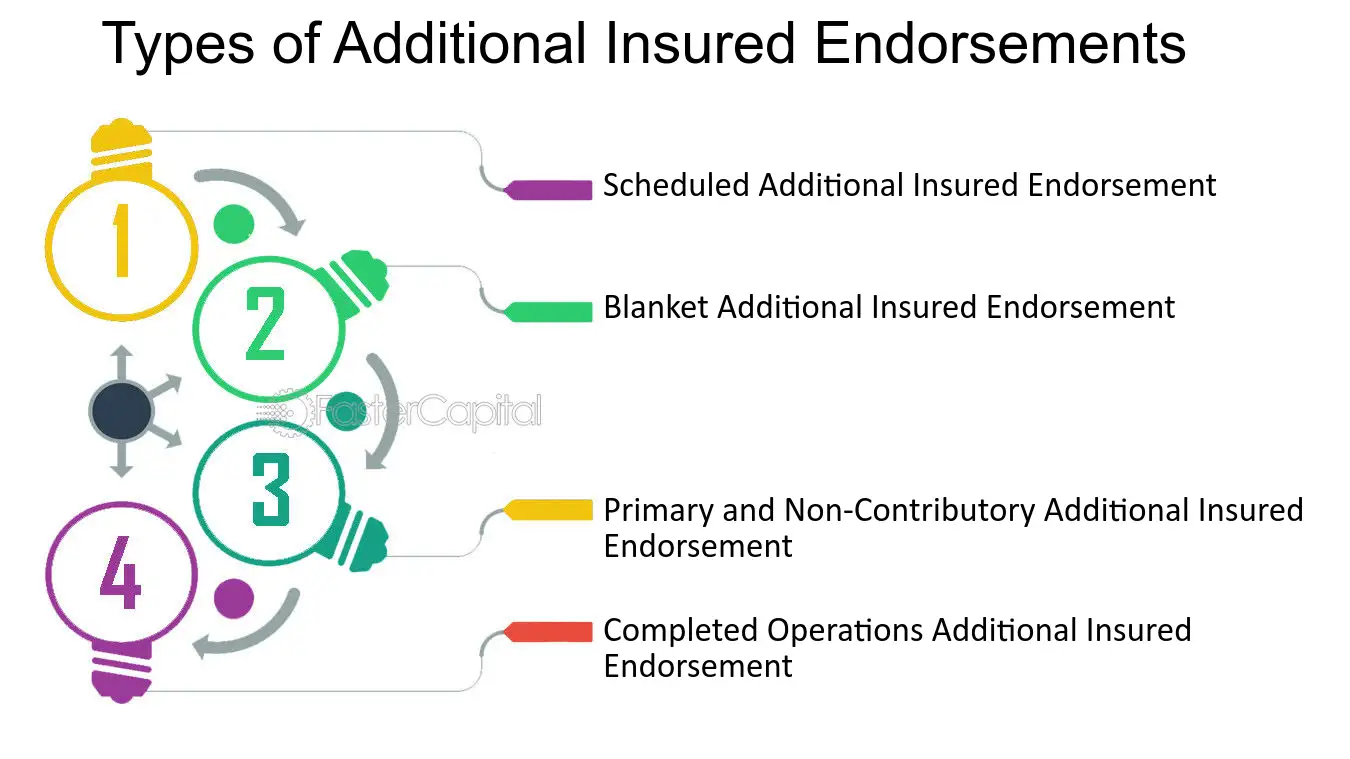 Types of Additional Insured Endorsements

1

2

3

4

FasterCapital

Scheduled Additional Insured Endorsement

Blanket Additional Insured Endorsement

Primary and Non-Contributory Additional Insured Endorsement

Completed Operations Additional Insured Endorsement